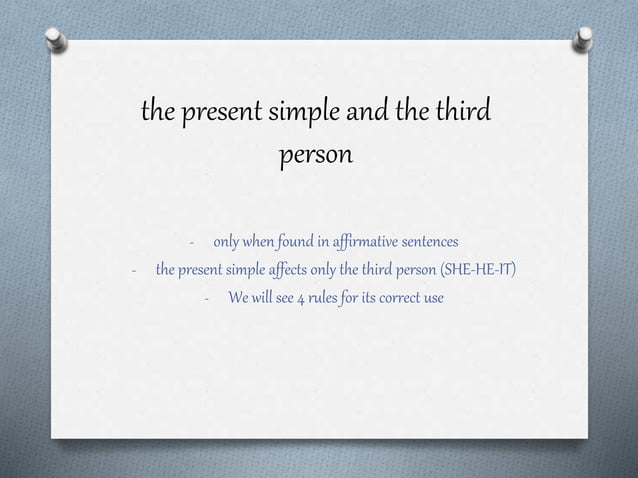 the present simple and the third person

- only when found in affirmative sentences
- the present simple affects only the third person (SHE-HE-IT)
- We will see 4 rules for its correct use